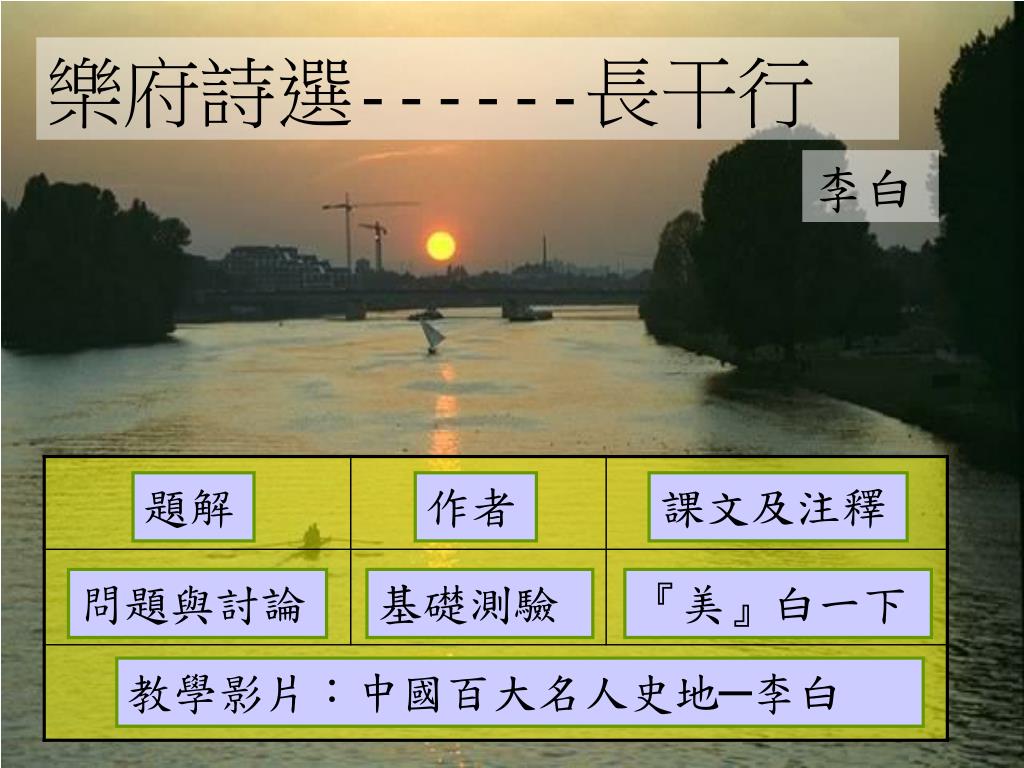 樂府詩選------長干行

李白

| 題解 | 作者 | 課文及注釋 |
|---|---|---|
| 問題與討論 | 基礎測驗 | 『美』白一下 |
| 教學影片：中國百大名人史地─李白 | | |